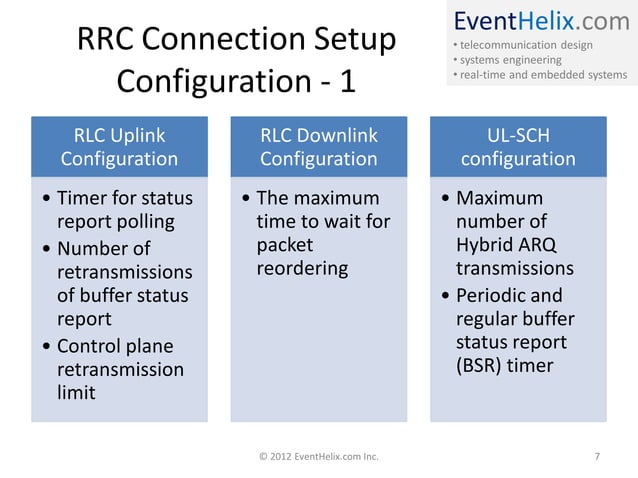 RRC Connection Setup Configuration - 1

EventHelix.com
• telecommunication design
• systems engineering
• real-time and embedded systems

RLC Uplink Configuration

• Timer for status report polling
• Number of retransmissions of buffer status report
• Control plane retransmission limit

RLC Downlink Configuration

• The maximum time to wait for packet reordering

UL-SCH configuration

• Maximum number of Hybrid ARQ transmissions
• Periodic and regular buffer status report (BSR) timer

© 2012 EventHelix.com Inc.

7